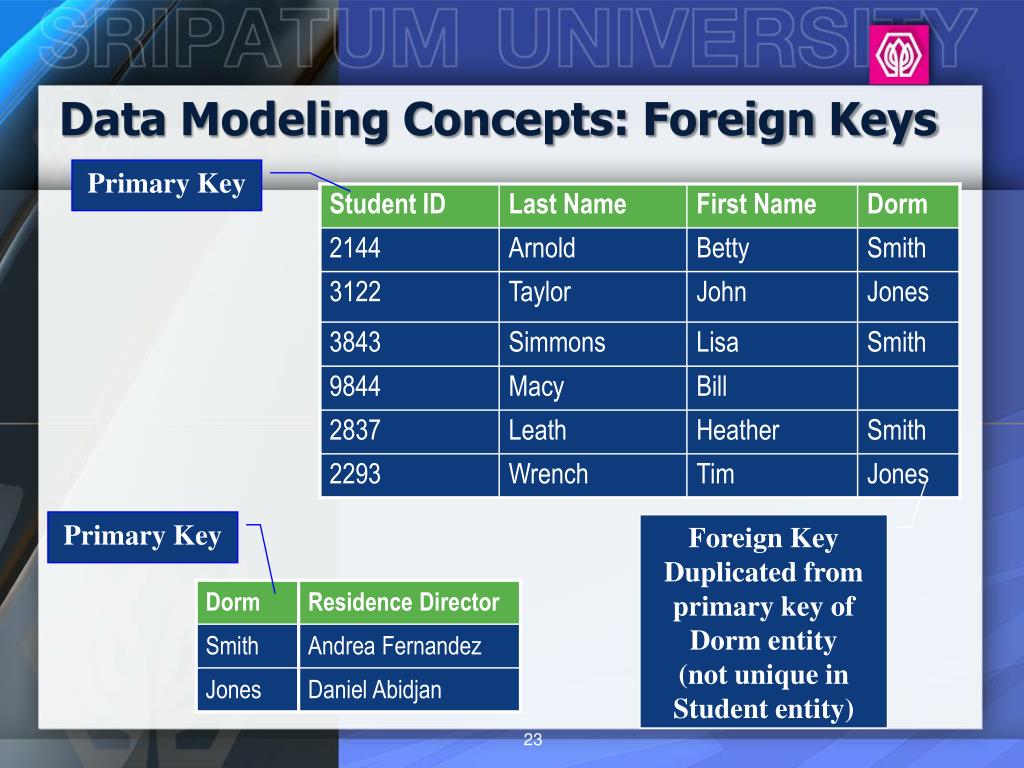 SRIPATUM UNIVERSITY

Data Modeling Concepts: Foreign Keys

Primary Key

| Student ID | Last Name | First Name | Dorm |
|---|---|---|---|
| 2144 | Arnold | Betty | Smith |
| 3122 | Taylor | John | Jones |
| 3843 | Simmons | Lisa | Smith |
| 9844 | Macy | Bill | |
| 2837 | Leath | Heather | Smith |
| 2293 | Wrench | Tim | Jones |

Primary Key

| Dorm | Residence Director |
|---|---|
| Smith | Andrea Fernandez |
| Jones | Daniel Abidjan |

Foreign Key Duplicated from primary key of Dorm entity (not unique in Student entity)

23